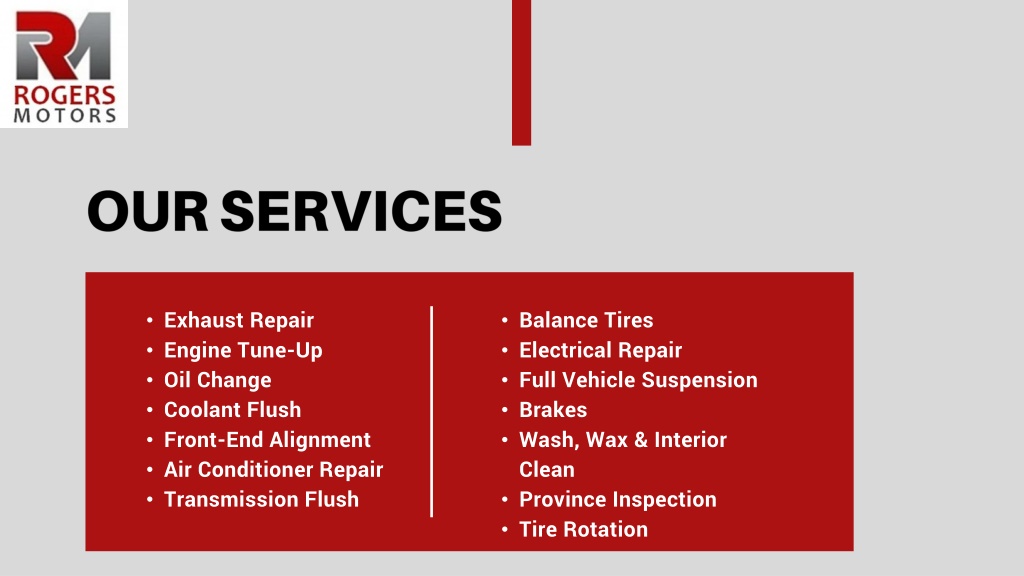 RM
ROGERS
MOTORS

OUR SERVICES

• Exhaust Repair
• Engine Tune-Up
• Oil Change
• Coolant Flush
• Front-End Alignment
• Air Conditioner Repair
• Transmission Flush

• Balance Tires
• Electrical Repair
• Full Vehicle Suspension
• Brakes
• Wash, Wax & Interior Clean
• Province Inspection
• Tire Rotation